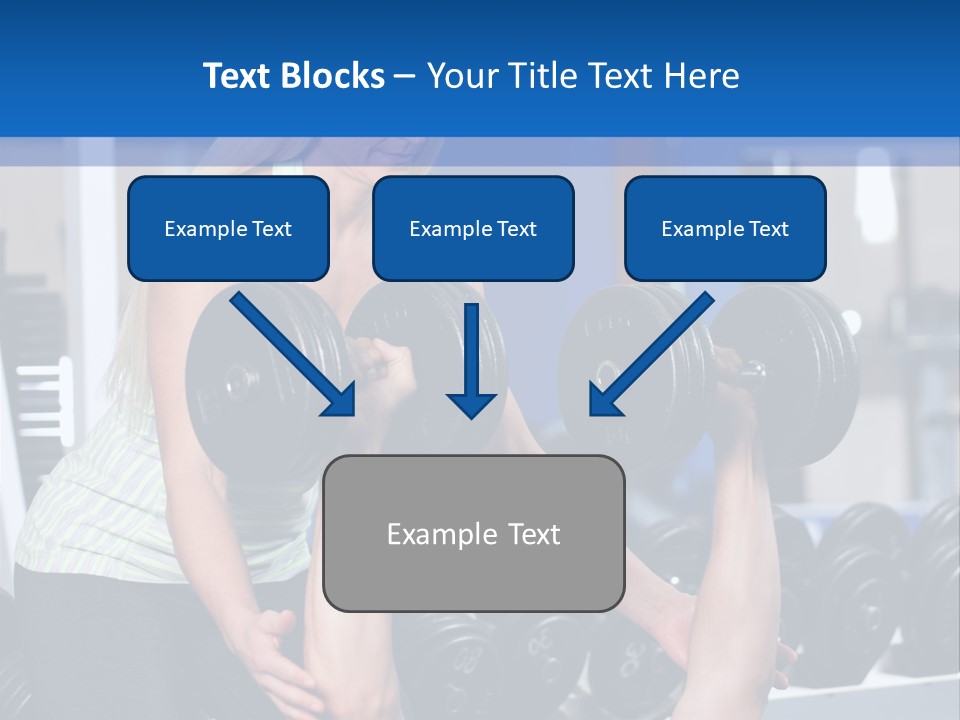 Text Blocks – Your Title Text Here

Example Text

Example Text

Example Text

Example Text